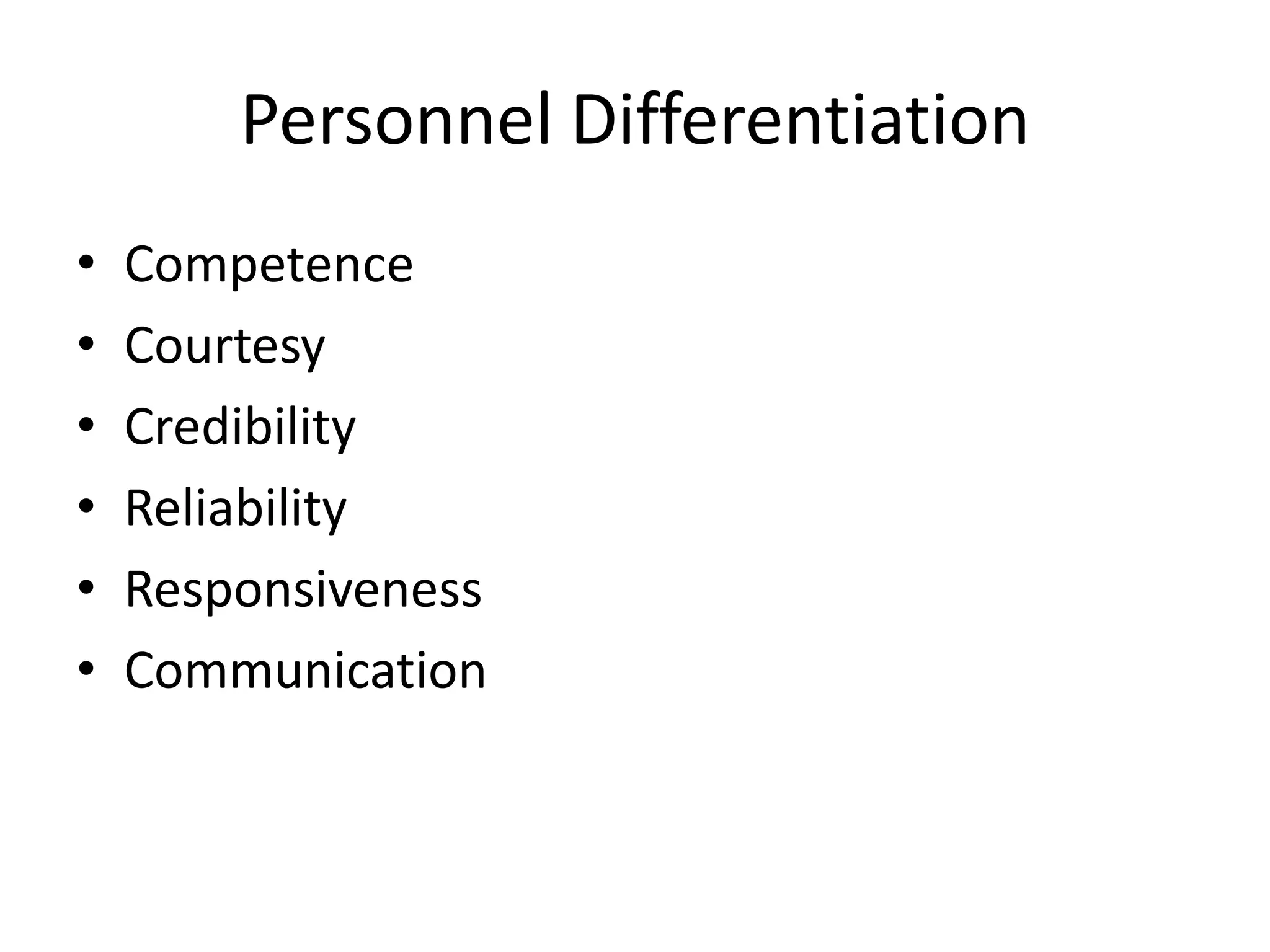 Personnel Differentiation

• Competence
• Courtesy
• Credibility
• Reliability
• Responsiveness
• Communication